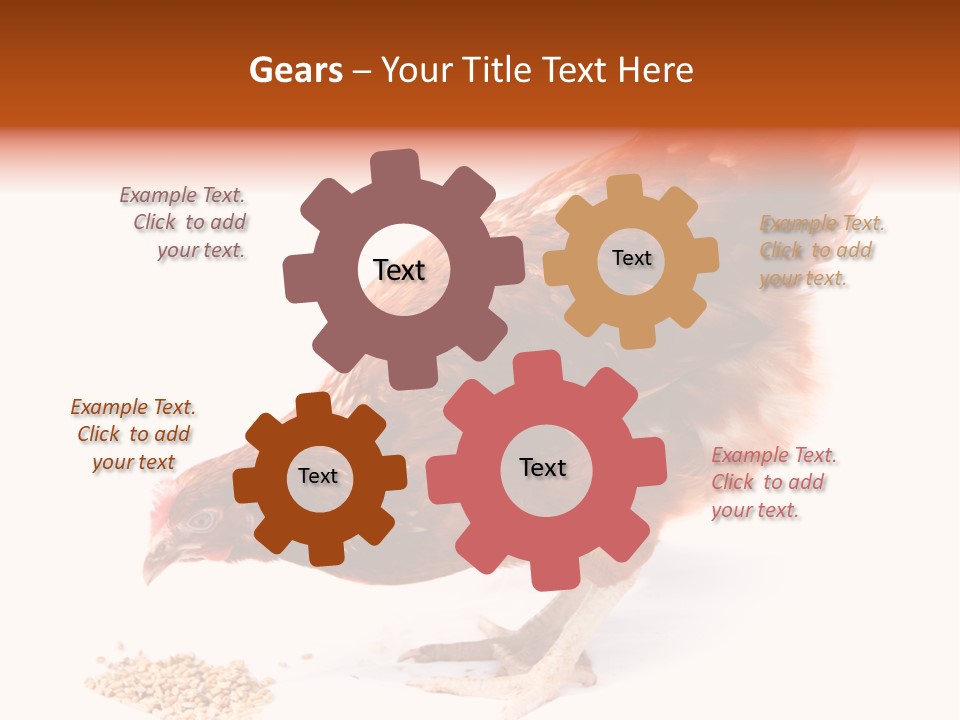 Gears – Your Title Text Here

Example Text. Click to add your text.

Text

Text

Example Text. Click to add your text.

Example Text. Click to add your text

Text

Text

Example Text. Click to add your text.